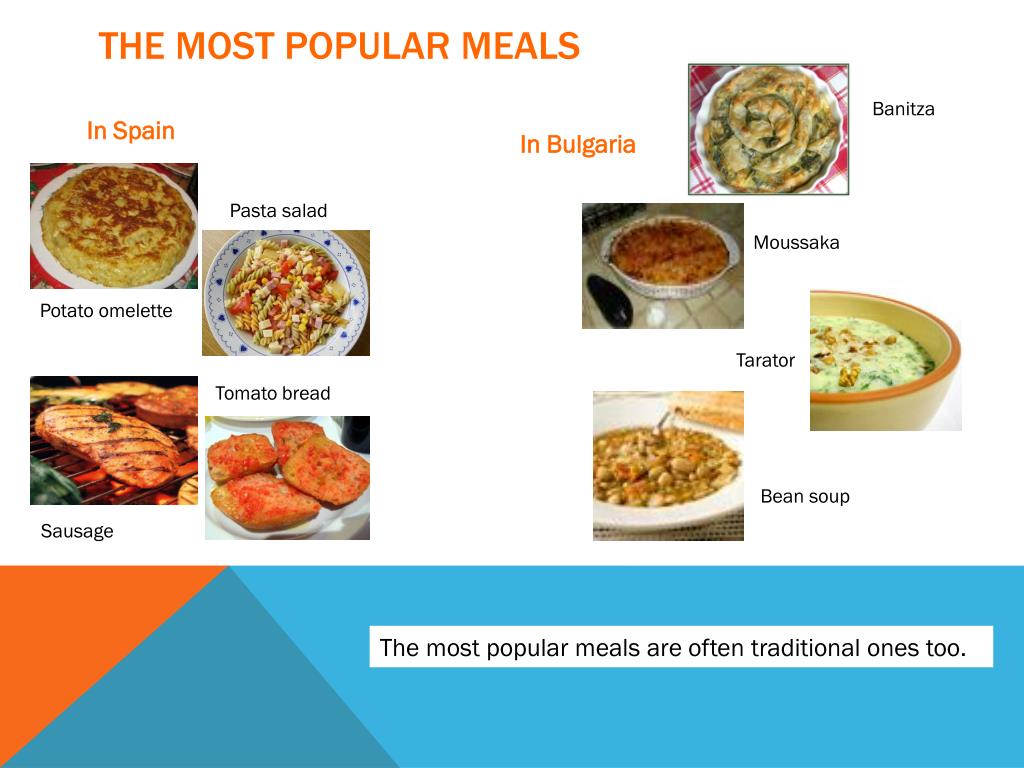 THE MOST POPULAR MEALS

In Spain

Pasta salad

Potato omelette

Tomato bread

Sausage

In Bulgaria

Banitza

Moussaka

Tarator

Bean soup

The most popular meals are often traditional ones too.